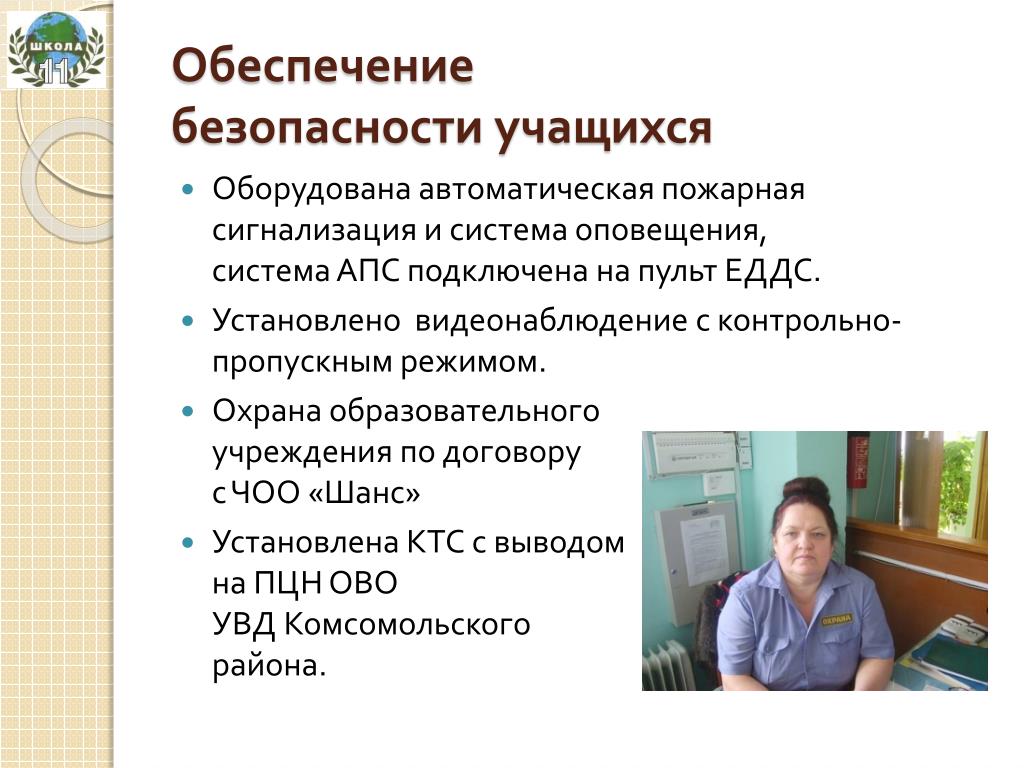 ШКОЛА
11

Обеспечение безопасности учащихся

Оборудована автоматическая пожарная сигнализация и система оповещения, система АПС подключена на пульт ЕДДС.

Установлено видеонаблюдение с контрольно-пропускным режимом.

Охрана образовательного учреждения по договору с ЧОО «Шанс»

Установлена КТС с выводом на ПЦН ОВО УВД Комсомольского района.

ОХРАНА